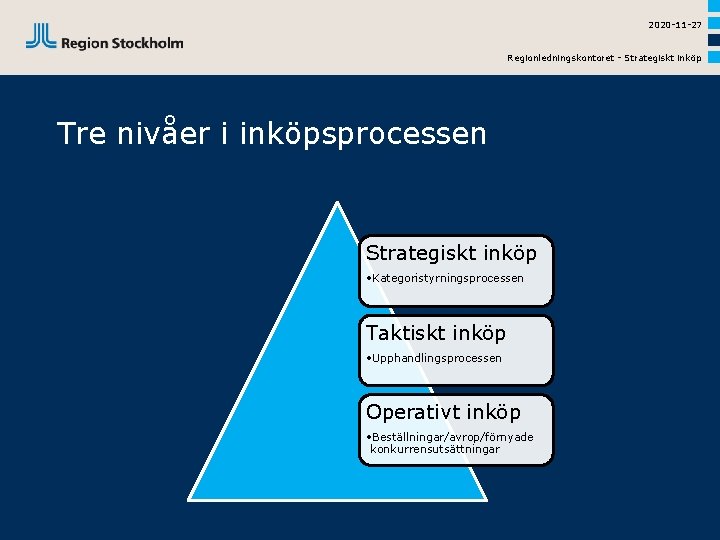 Region Stockholm

2020-11-27

Regionledningskontoret - Strategiskt inköp

Tre nivåer i inköpsprocessen

Strategiskt inköp
•Kategoristyrningsprocessen

Taktiskt inköp
•Upphandlingsprocessen

Operativt inköp
•Beställningar/avrop/förnyade konkurrensutsättningar